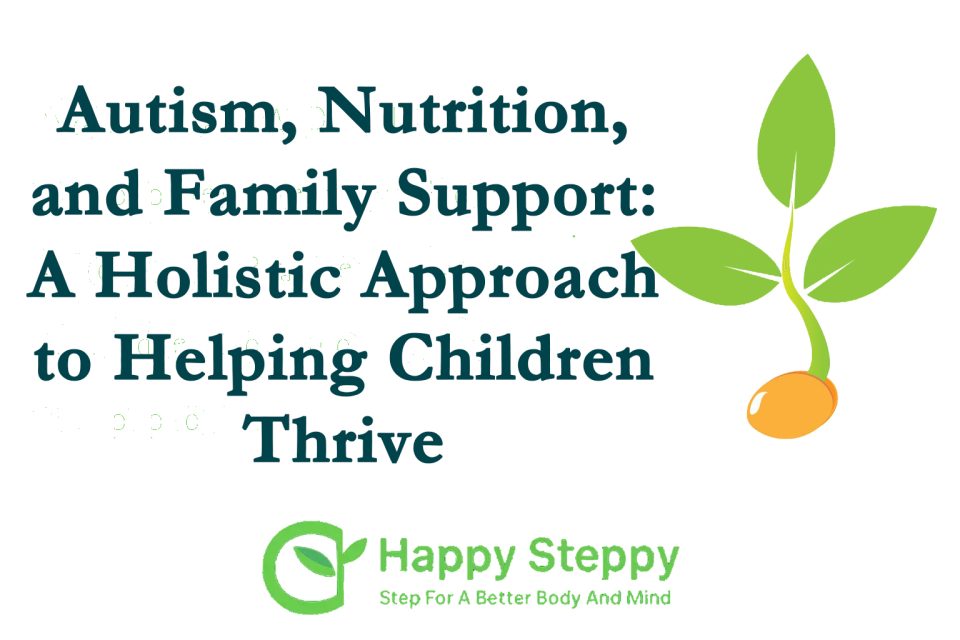 Autism, Nutrition, and Family Support: A Holistic Approach to Helping Children Thrive

Happy Steppy
Step For A Better Body And Mind